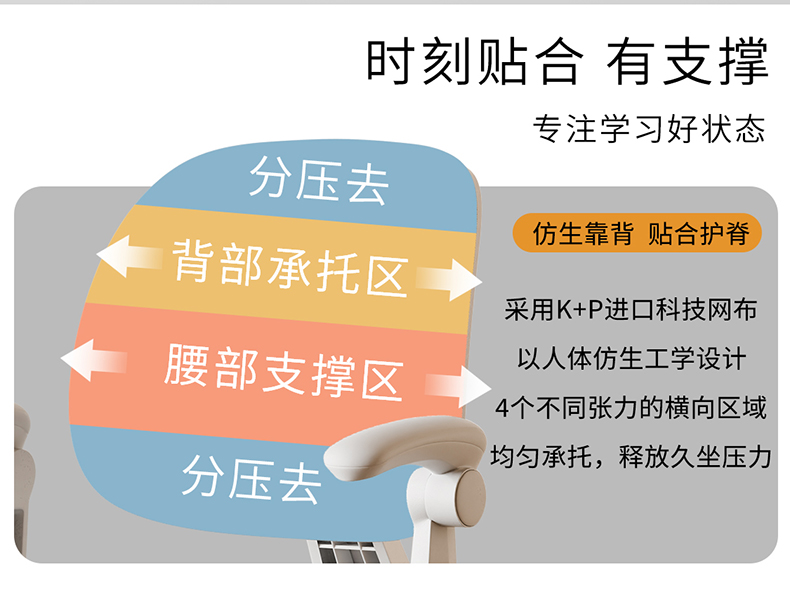 时刻贴合 有支撑

专注学习好状态

分压去

背部承托区

腰部支撑区

分压去

仿生靠背 贴合护脊

采用K+P进口科技网布
以人体仿生工学设计
4个不同张力的横向区域
均匀承托，释放久坐压力